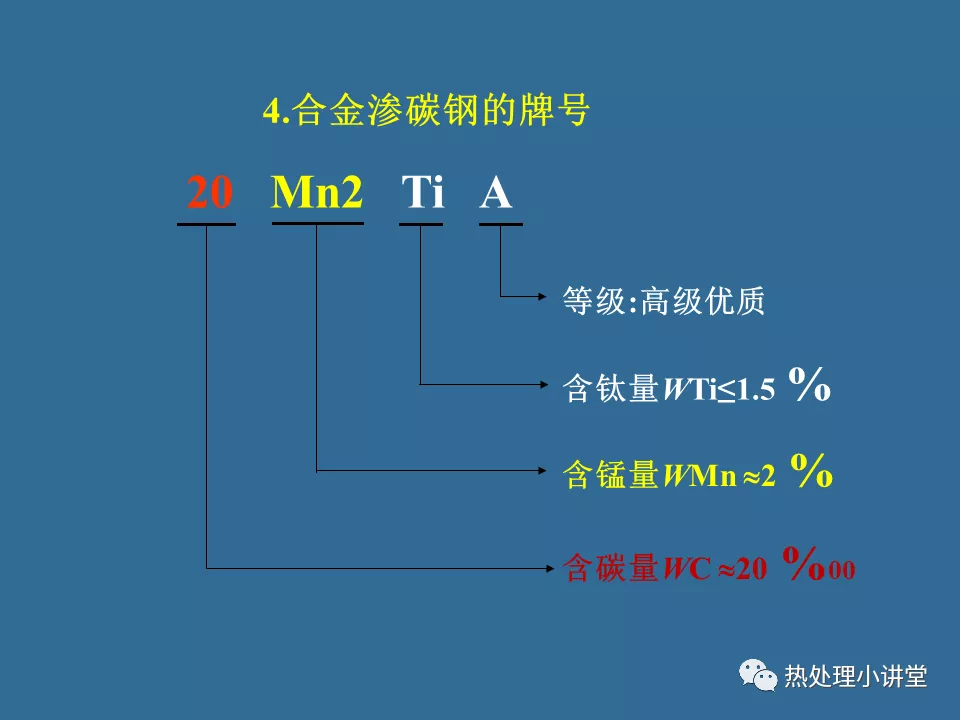 4.合金渗碳钢的牌号

20 Mn2 Ti A

等级:高级优质

含钛量$W$Ti≤1.5 %

含锰量$W$Mn ≈2 %

含碳量$W$C ≈20 %00

热处理小讲堂